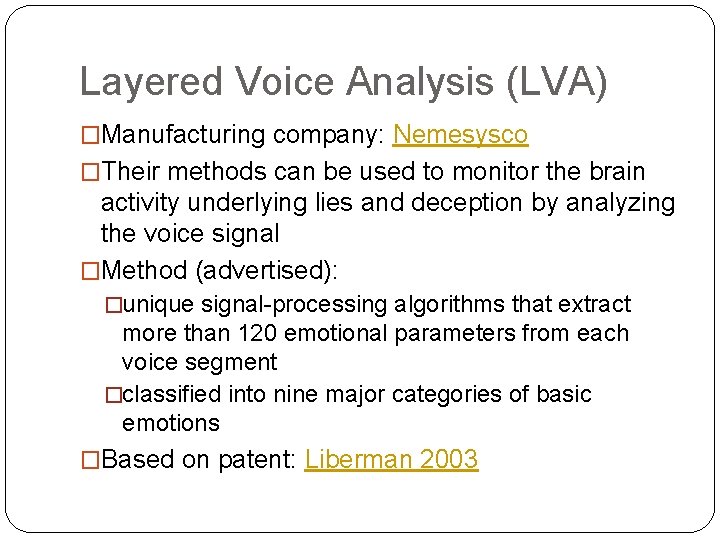 Layered Voice Analysis (LVA)

□Manufacturing company: Nemesysco

□Their methods can be used to monitor the brain activity underlying lies and deception by analyzing the voice signal

□Method (advertised):

□unique signal-processing algorithms that extract more than 120 emotional parameters from each voice segment

□classified into nine major categories of basic emotions

□Based on patent: Liberman 2003